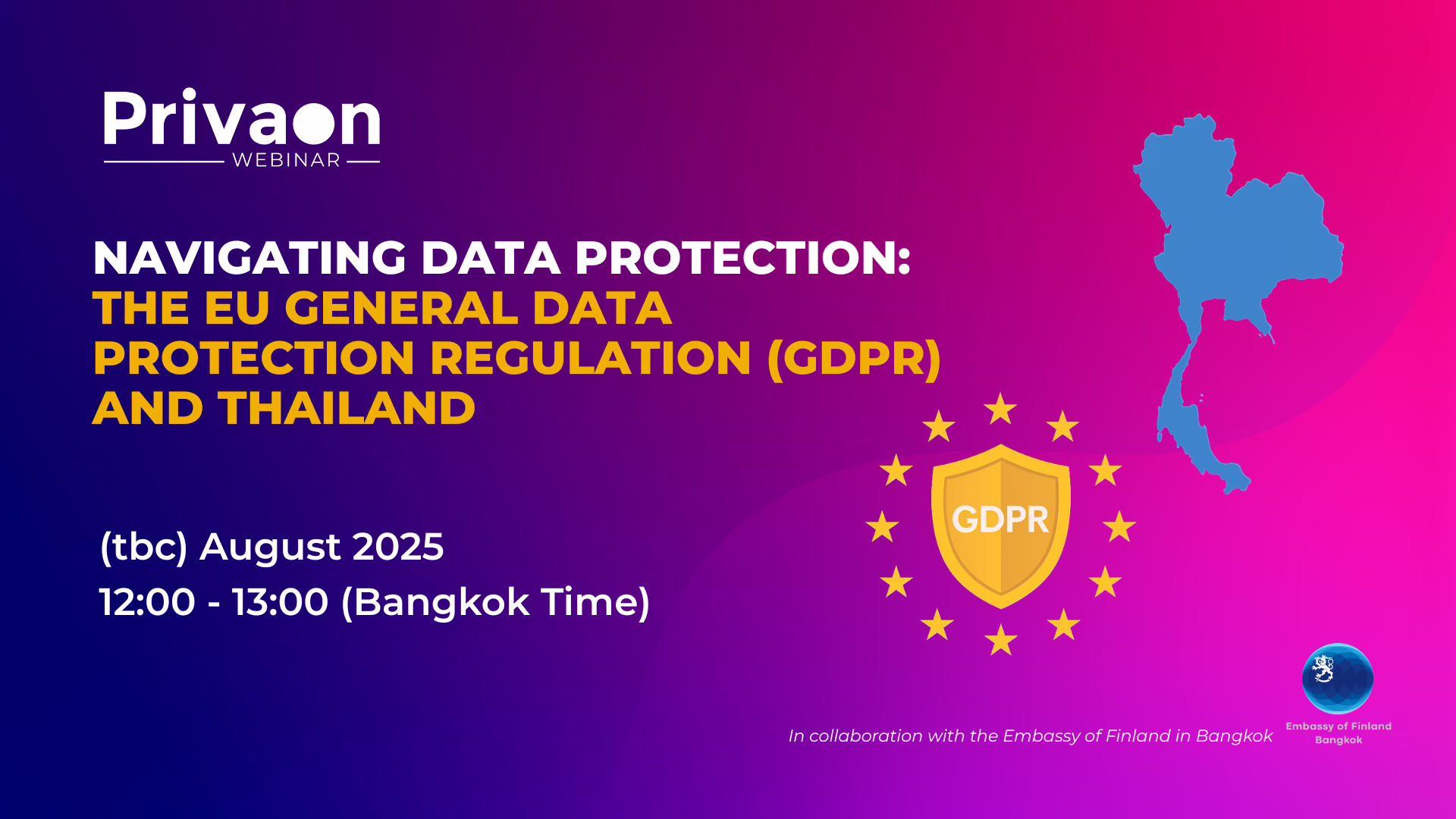 Privaon
WEBINAR

NAVIGATING DATA PROTECTION:
THE EU GENERAL DATA PROTECTION REGULATION (GDPR) AND THAILAND

GDPR

(tbc) August 2025
12:00 - 13:00 (Bangkok Time)

In collaboration with the Embassy of Finland in Bangkok

Embassy of Finland
Bangkok